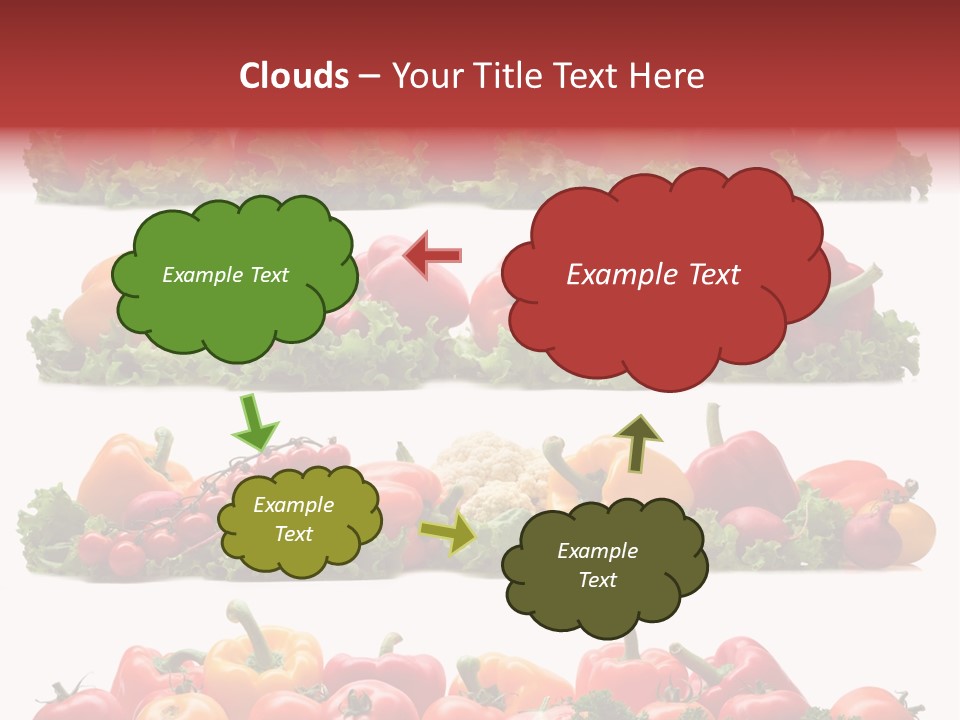 Clouds – Your Title Text Here

Example Text

Example Text

Example Text

Example Text